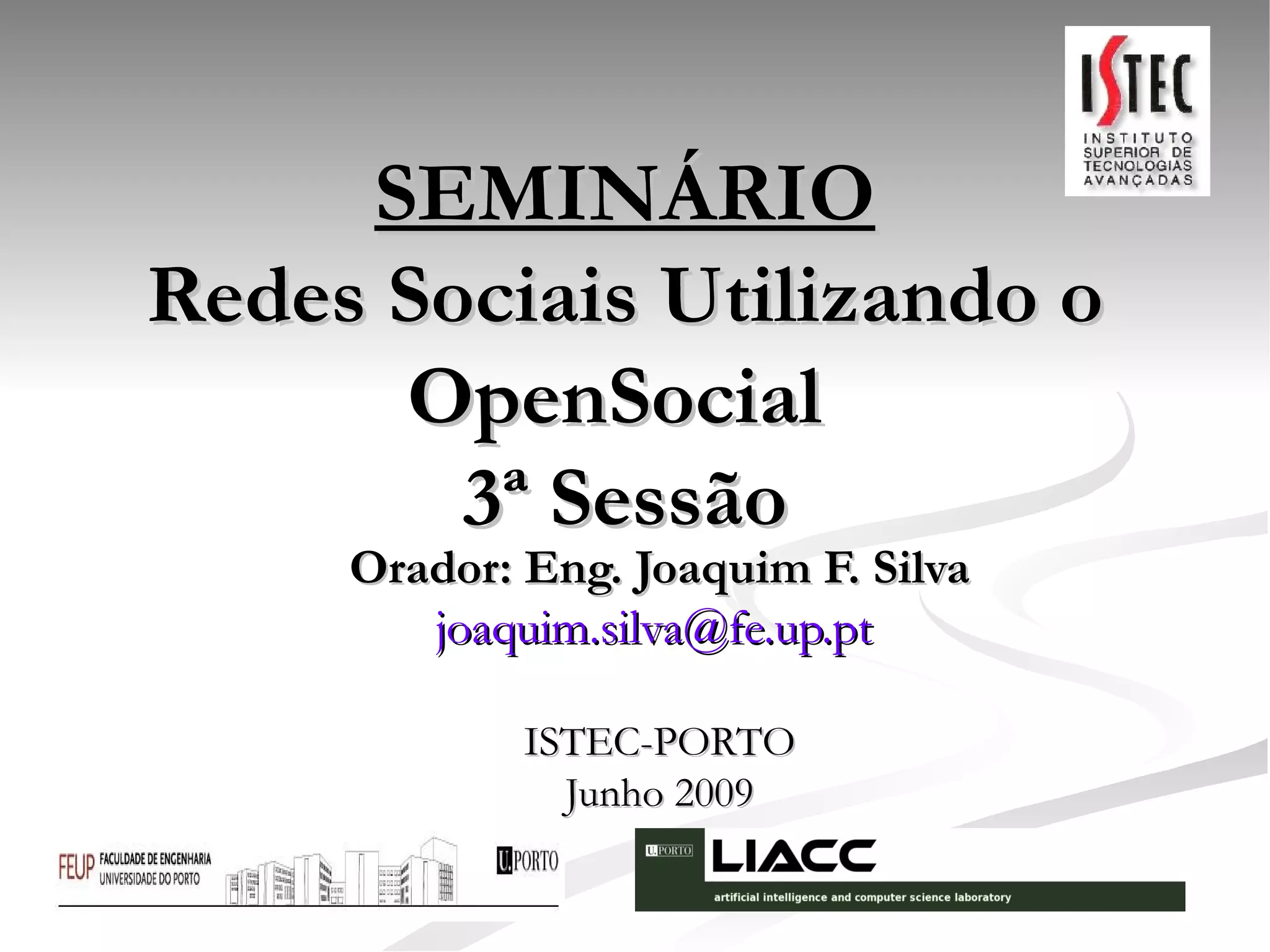 ISTEC
INSTITUTO SUPERIOR DE TECNOLOGIAS AVANÇADAS

SEMINÁRIO
Redes Sociais Utilizando o OpenSocial
3ª Sessão
Orador: Eng. Joaquim F. Silva
joaquim.silva@fe.up.pt

ISTEC-PORTO
Junho 2009

FEUP FACULDADE DE ENGENHARIA UNIVERSIDADE DO PORTO

U.PORTO

U.PORTO LIACC
artificial intelligence and computer science laboratory